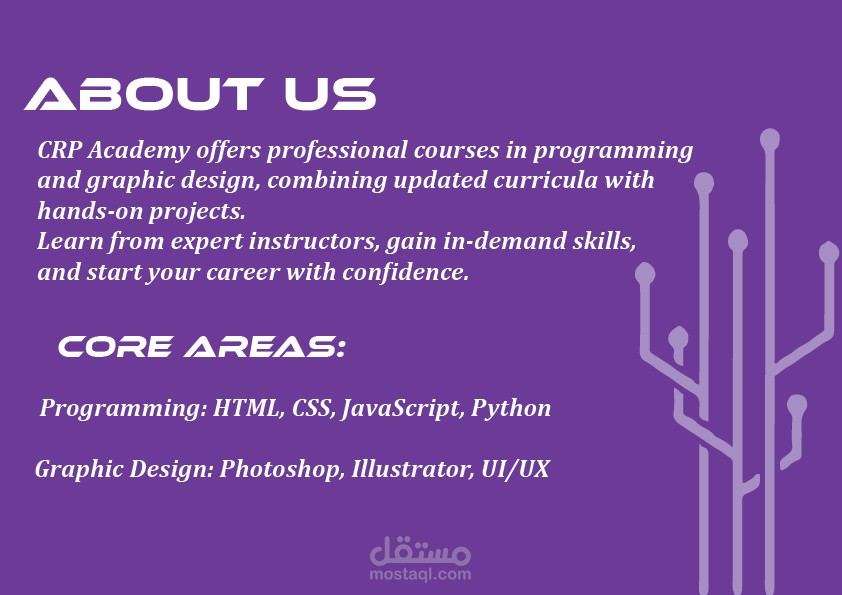 ABOUT US

CRP Academy offers professional courses in programming and graphic design, combining updated curricula with hands-on projects.
Learn from expert instructors, gain in-demand skills, and start your career with confidence.

CORE AREAS:

Programming: HTML, CSS, JavaScript, Python

Graphic Design: Photoshop, Illustrator, UI/UX

مستقل
mostaql.com